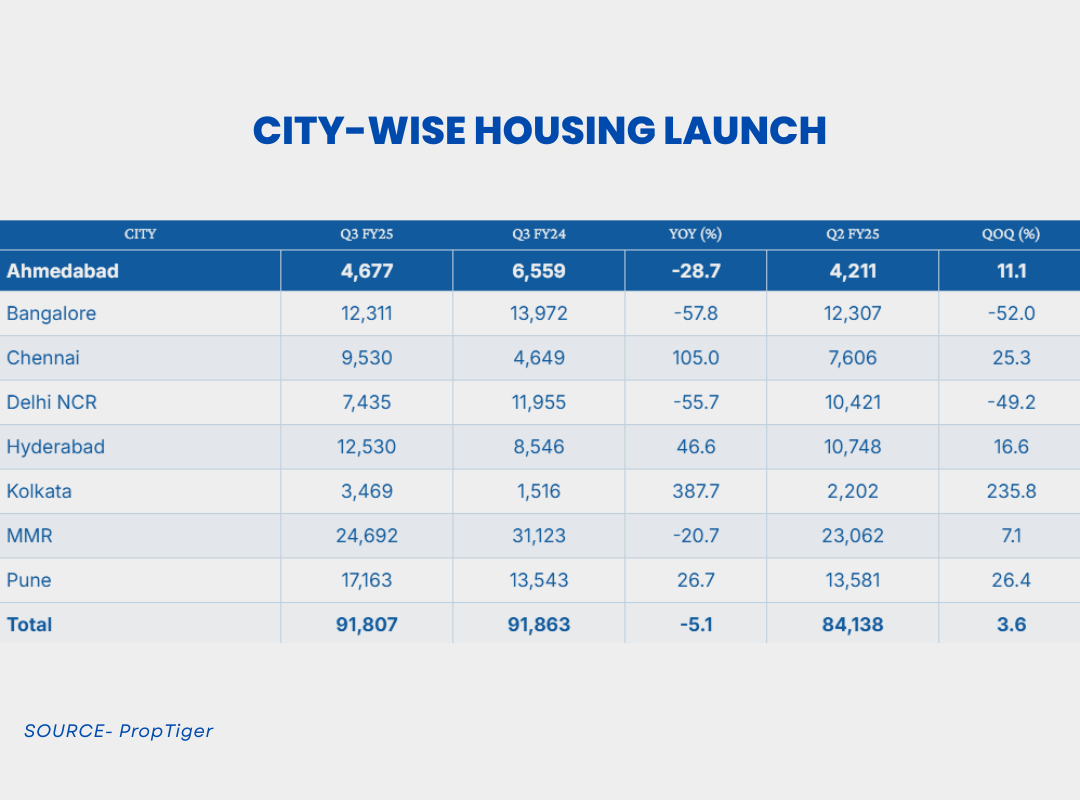 CITY-WISE HOUSING LAUNCH

| CITY | Q3 FY25 | Q3 FY24 | YOY (%) | Q2 FY25 | QOQ (%) |
|---|---|---|---|---|---|
| Ahmedabad | 4,677 | 6,559 | -28.7 | 4,211 | 11.1 |
| Bangalore | 12,311 | 13,972 | -57.8 | 12,307 | -52.0 |
| Chennai | 9,530 | 4,649 | 105.0 | 7,606 | 25.3 |
| Delhi NCR | 7,435 | 11,955 | -55.7 | 10,421 | -49.2 |
| Hyderabad | 12,530 | 8,546 | 46.6 | 10,748 | 16.6 |
| Kolkata | 3,469 | 1,516 | 387.7 | 2,202 | 235.8 |
| MMR | 24,692 | 31,123 | -20.7 | 23,062 | 7.1 |
| Pune | 17,163 | 13,543 | 26.7 | 13,581 | 26.4 |
| Total | 91,807 | 91,863 | -5.1 | 84,138 | 3.6 |

SOURCE- PropTiger